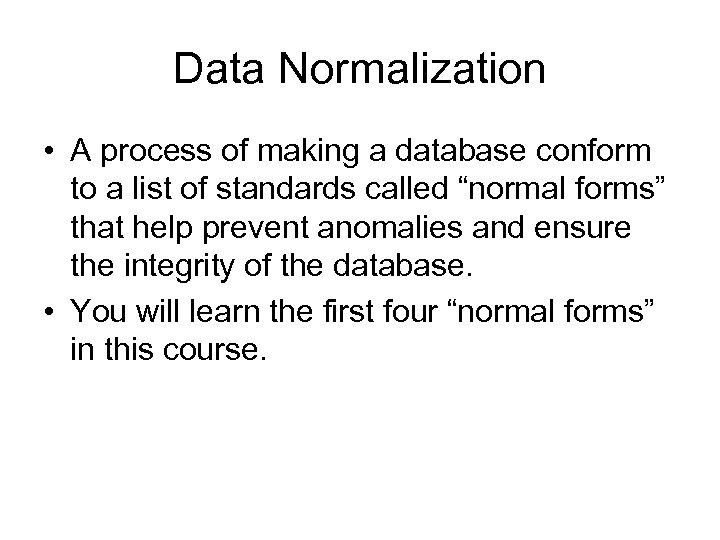 Data Normalization

• A process of making a database conform to a list of standards called “normal forms” that help prevent anomalies and ensure the integrity of the database.
• You will learn the first four “normal forms” in this course.